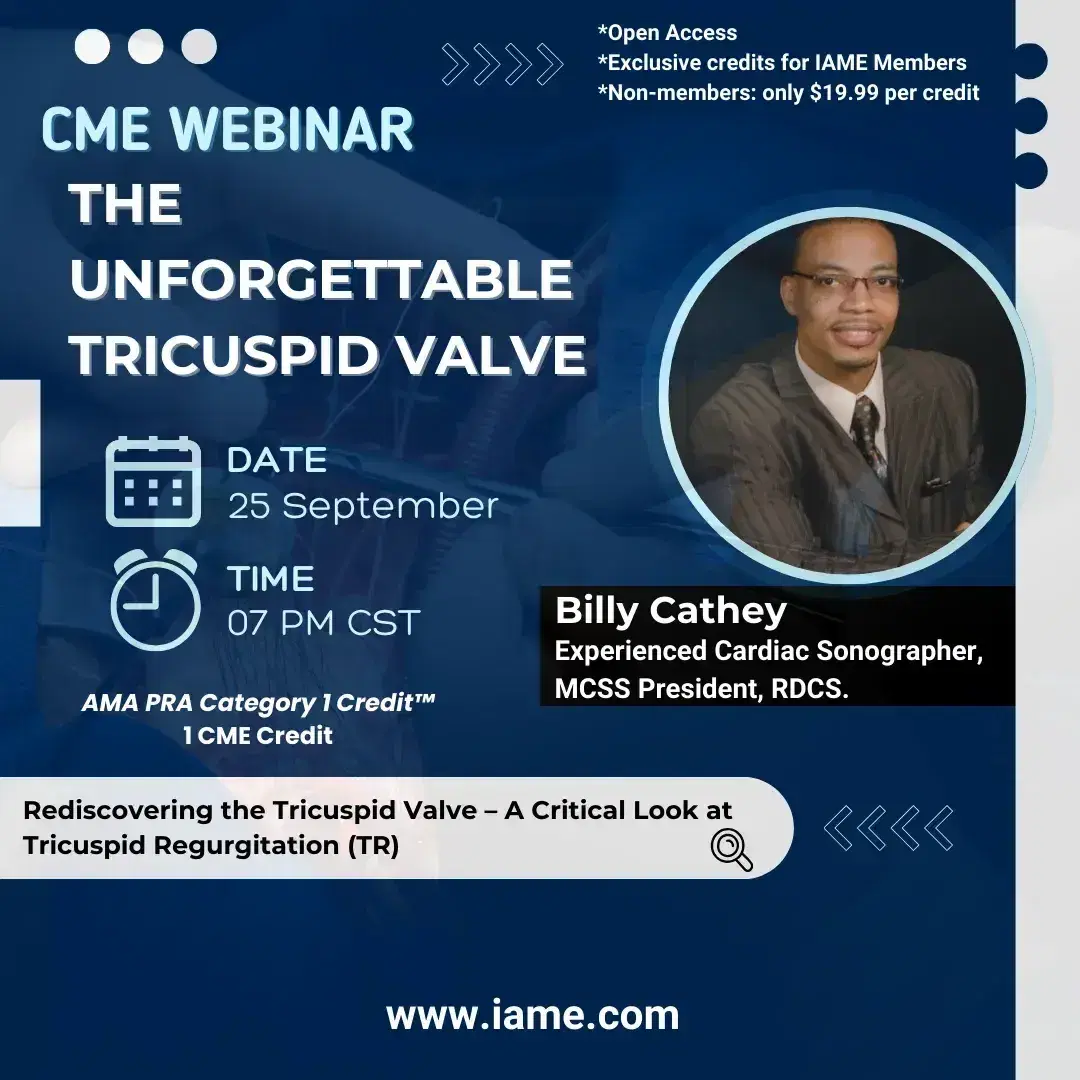 *Open Access
*Exclusive credits for IAME Members
*Non-members: only $19.99 per credit

CME WEBINAR
THE UNFORGETTABLE TRICUSPID VALVE

DATE
25 September

TIME
07 PM CST

AMA PRA Category 1 Credit™
1 CME Credit

Billy Cathey
Experienced Cardiac Sonographer, MCSS President, RDCS.

Rediscovering the Tricuspid Valve – A Critical Look at Tricuspid Regurgitation (TR)

www.iame.com